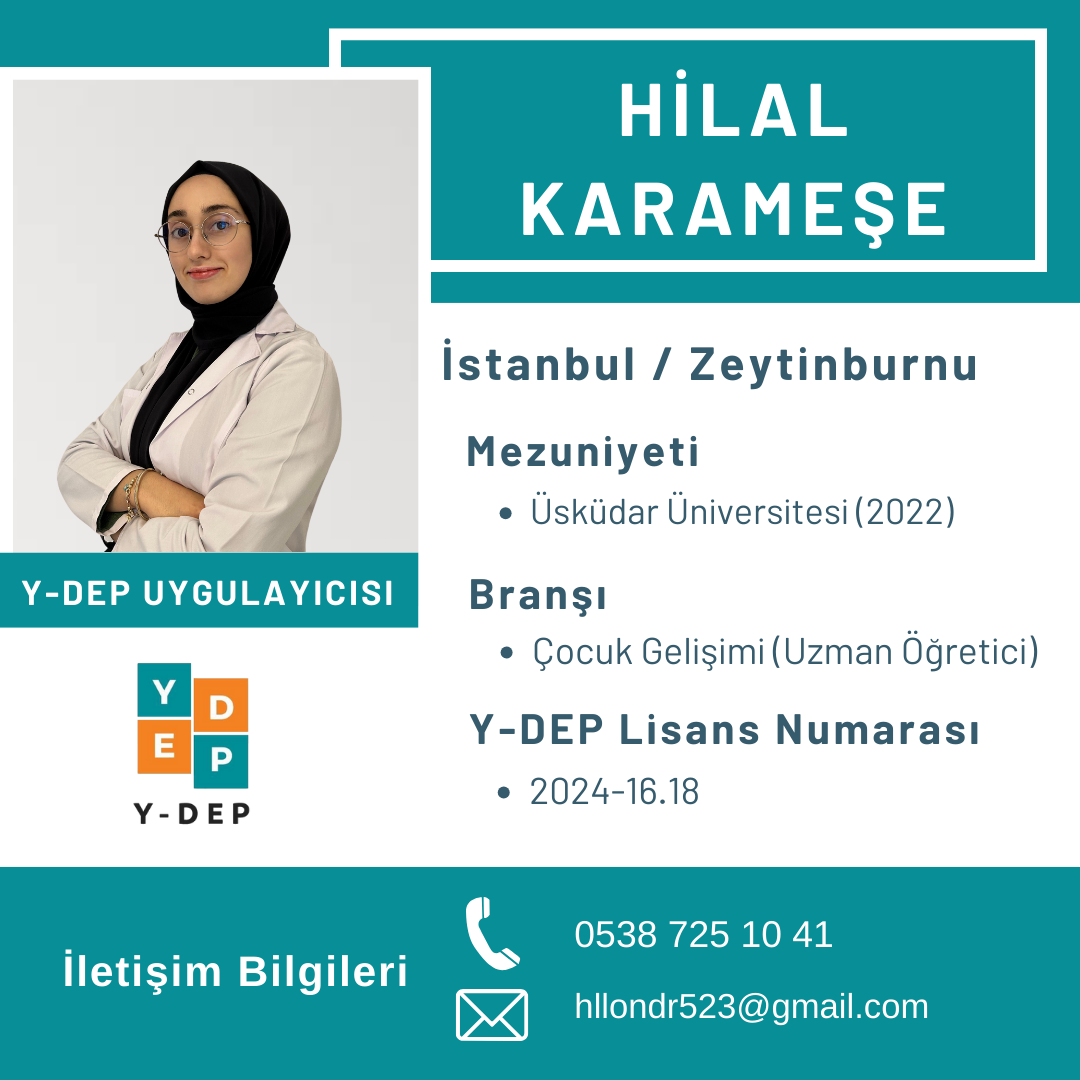 HİLAL KARAMEŞE

Y-DEP UYGULAYICISI

Y D E P

Y-DEP

İstanbul / Zeytinburnu

Mezuniyeti

• Üsküdar Üniversitesi (2022)

Branşı

• Çocuk Gelişimi (Uzman Öğretici)

Y-DEP Lisans Numarası

• 2024-16.18

İletişim Bilgileri

0538 725 10 41

hllondr523@gmail.com